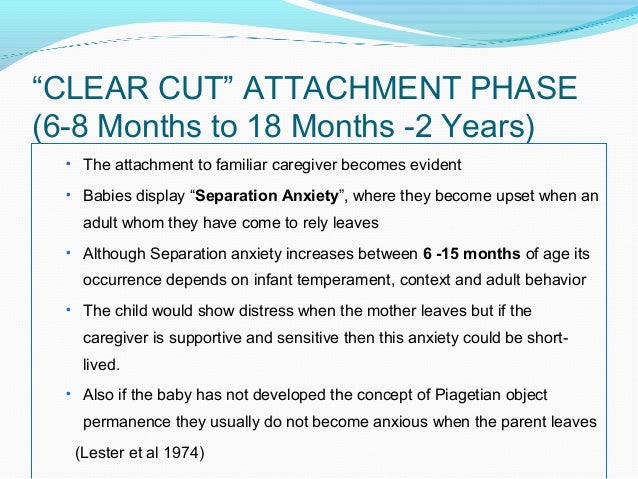 “CLEAR CUT” ATTACHMENT PHASE (6-8 Months to 18 Months -2 Years)

• The attachment to familiar caregiver becomes evident

• Babies display “**Separation Anxiety**”, where they become upset when an adult whom they have come to rely leaves

• Although Separation anxiety increases between **6 -15 months** of age its occurrence depends on infant temperament, context and adult behavior

• The child would show distress when the mother leaves but if the caregiver is supportive and sensitive then this anxiety could be short-lived.

• Also if the baby has not developed the concept of Piagetian object permanence they usually do not become anxious when the parent leaves

(Lester et al 1974)